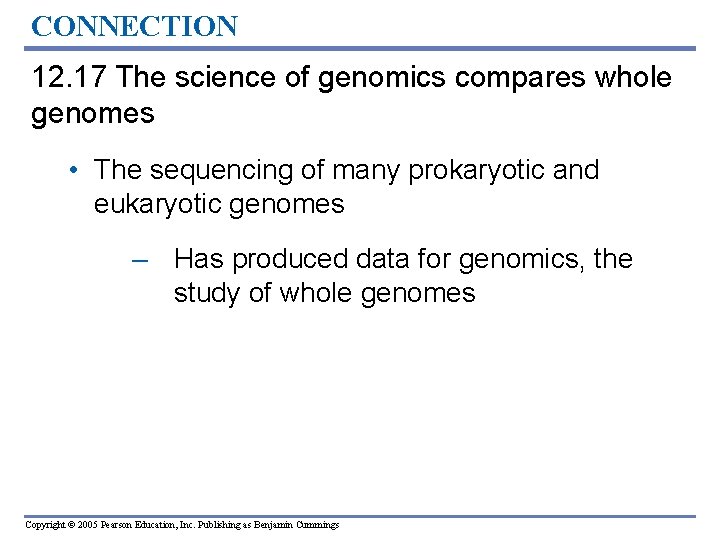 CONNECTION

12.17 The science of genomics compares whole genomes

• The sequencing of many prokaryotic and eukaryotic genomes

– Has produced data for genomics, the study of whole genomes

Copyright © 2005 Pearson Education, Inc. Publishing as Benjamin Cummings